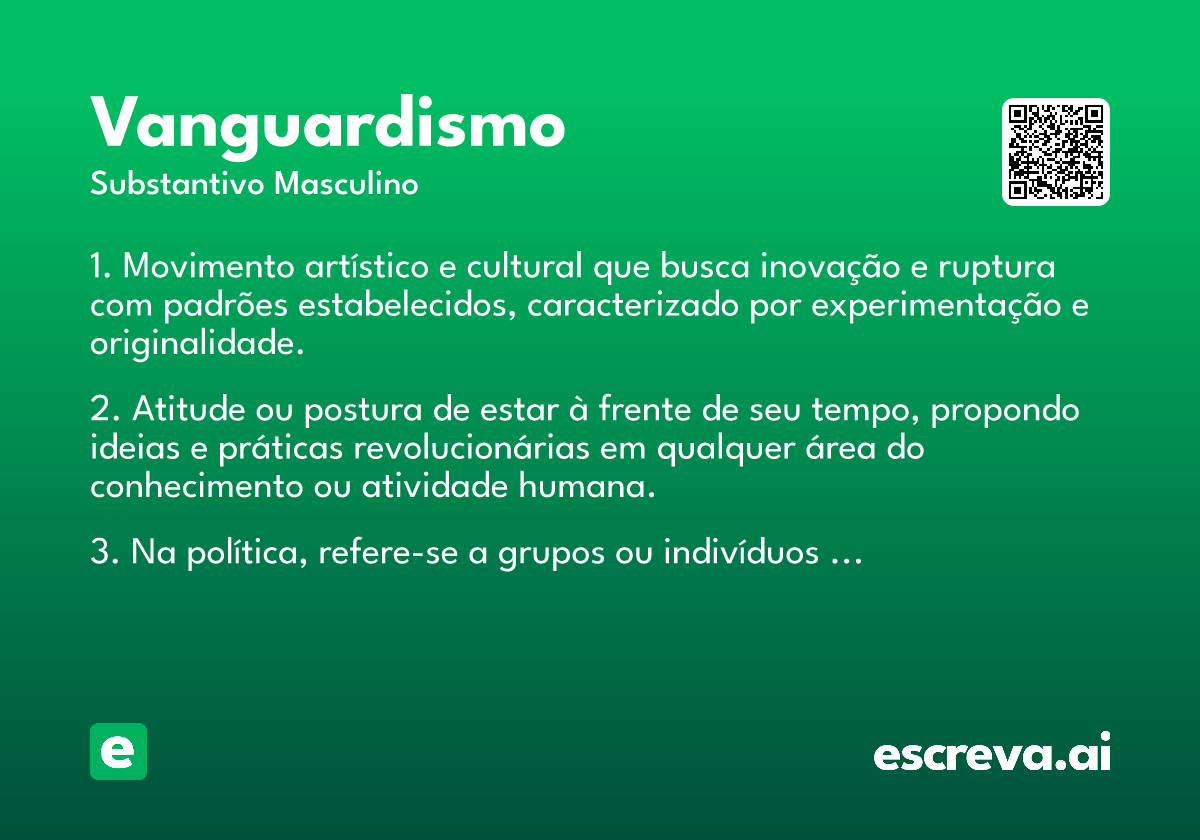 Vanguardismo
Substantivo Masculino

1. Movimento artístico e cultural que busca inovação e ruptura com padrões estabelecidos, caracterizado por experimentação e originalidade.

2. Atitude ou postura de estar à frente de seu tempo, propondo ideias e práticas revolucionárias em qualquer área do conhecimento ou atividade humana.

3. Na política, refere-se a grupos ou indivíduos ...

e

escreva.ai